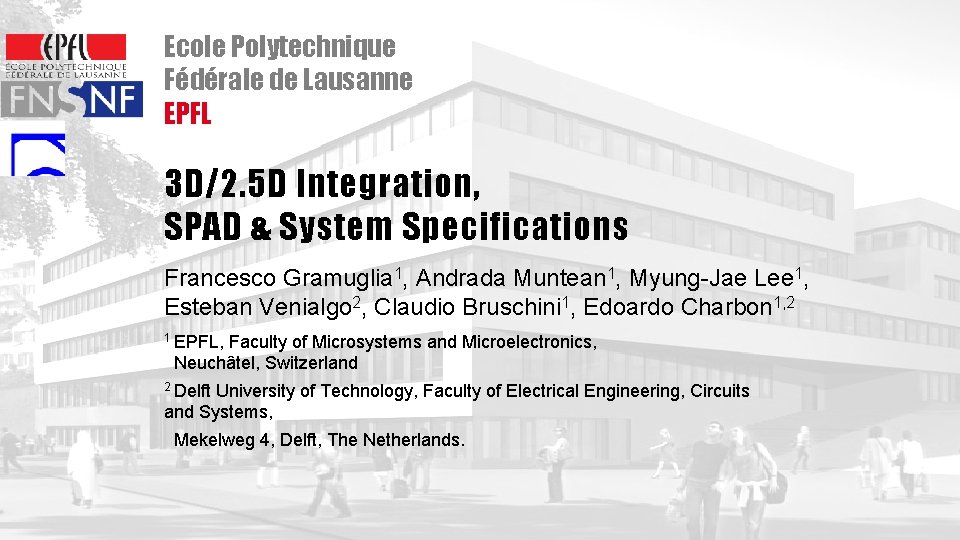 EPFL
ÉCOLE POLYTECHNIQUE FÉDÉRALE DE LAUSANNE
FNSNF

Ecole Polytechnique
Fédérale de Lausanne
EPFL

3D/2.5D Integration,
SPAD & System Specifications

Francesco Gramuglia$^1$, Andrada Muntean$^1$, Myung-Jae Lee$^1$, Esteban Venialgo$^2$, Claudio Bruschini$^1$, Edoardo Charbon$^{1,2}$

$^1$ EPFL, Faculty of Microsystems and Microelectronics, Neuchâtel, Switzerland

$^2$ Delft University of Technology, Faculty of Electrical Engineering, Circuits and Systems,
Mekelweg 4, Delft, The Netherlands.